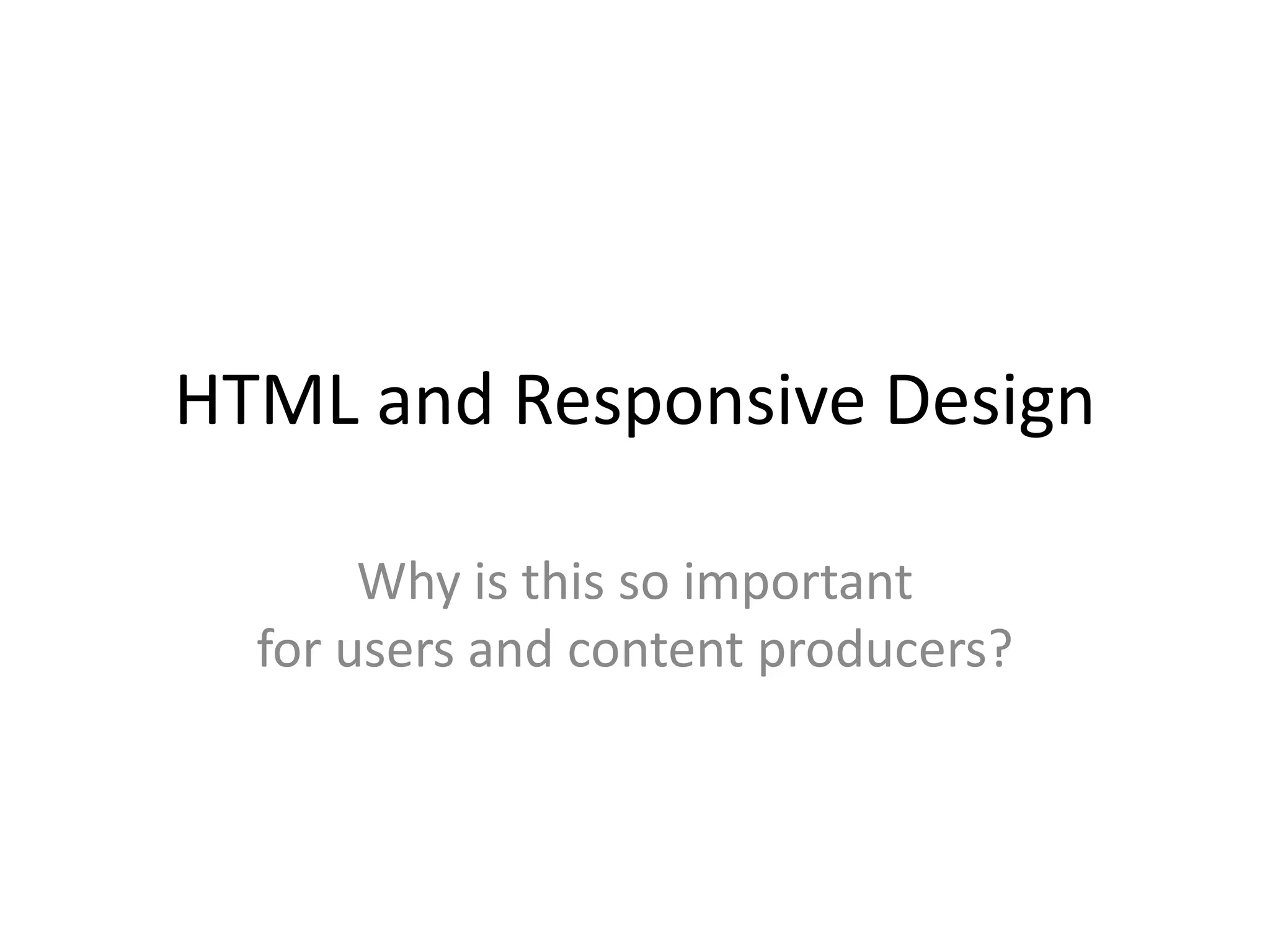 HTML and Responsive Design

Why is this so important
for users and content producers?